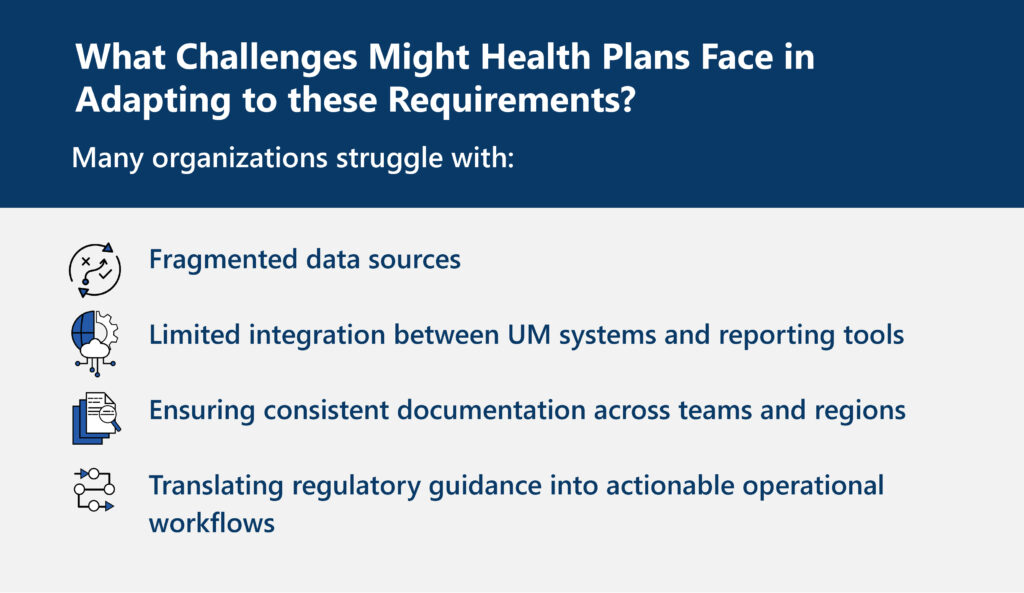 What Challenges Might Health Plans Face in Adapting to these Requirements?

Many organizations struggle with:

Fragmented data sources

Limited integration between UM systems and reporting tools

Ensuring consistent documentation across teams and regions

Translating regulatory guidance into actionable operational workflows